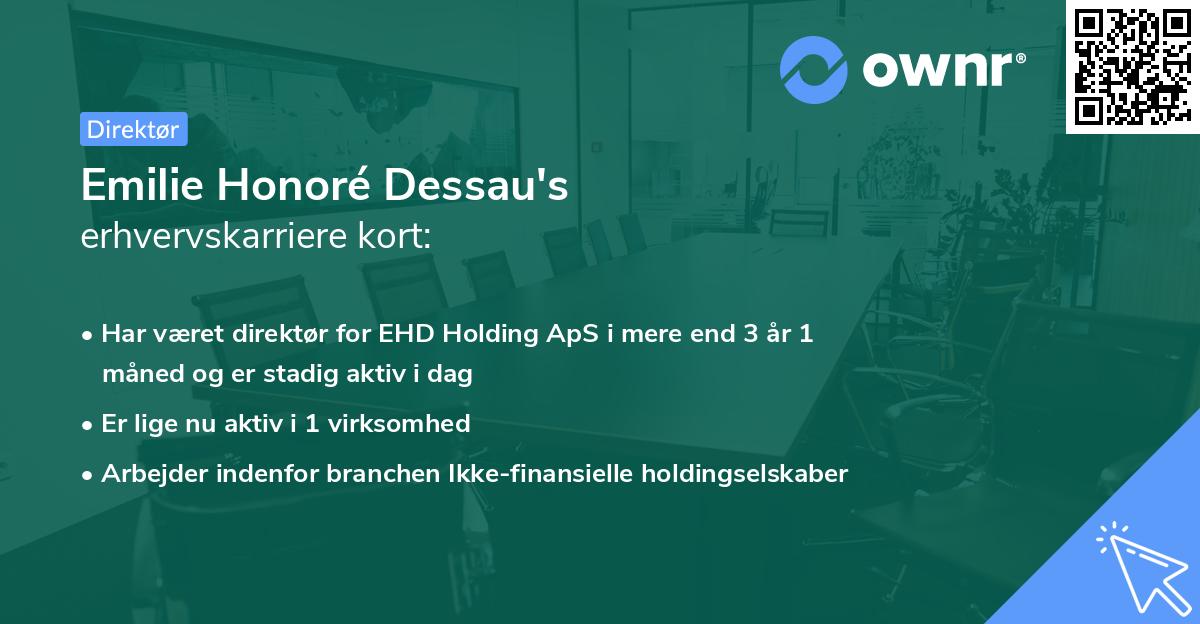 ownr®

Direktør

Emilie Honoré Dessau's
erhvervskarriere kort:

• Har været direktør for EHD Holding ApS i mere end 3 år 1 måned og er stadig aktiv i dag
• Er lige nu aktiv i 1 virksomhed
• Arbejder indenfor branchen Ikke-finansielle holdingselskaber